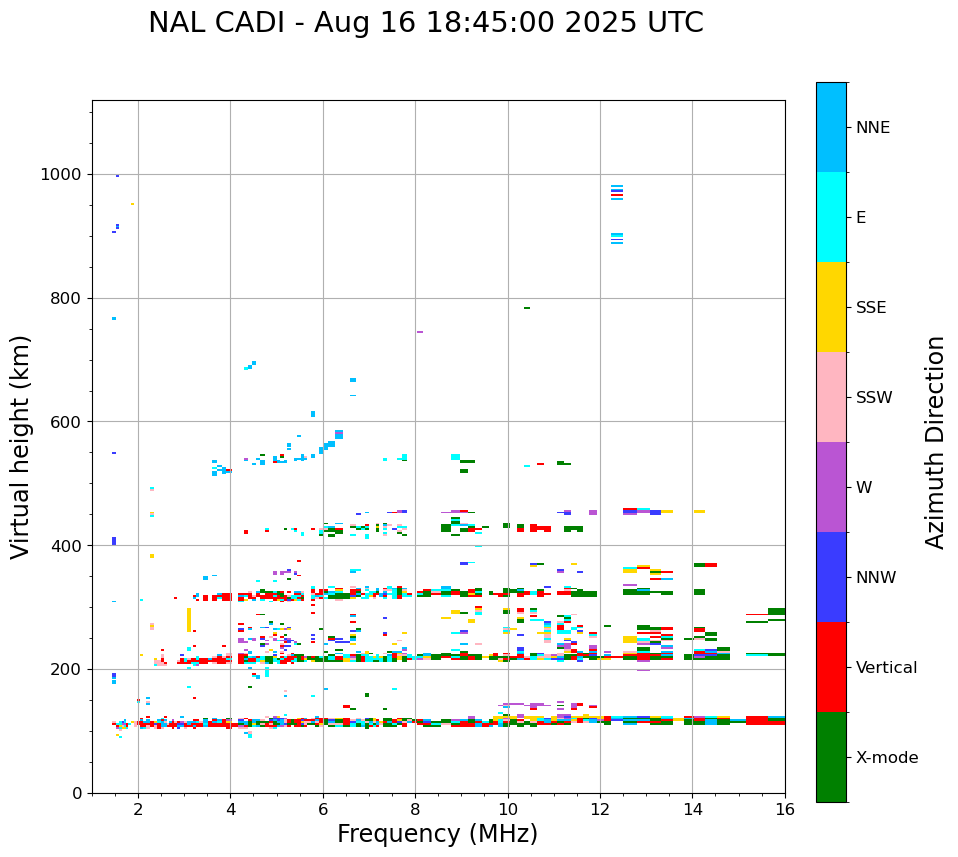 NAL CADI - Aug 16 18:45:00 2025 UTC

Virtual height (km)

1000
800
600
400
200
0

2
4
6
8
10
12
14
16

Frequency (MHz)

NNE
E
SSE
SSW
W
NNW
Vertical
X-mode

Azimuth Direction